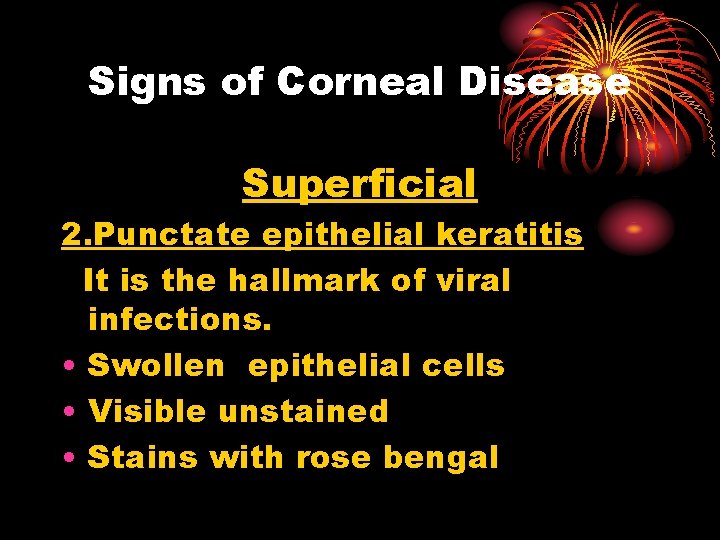 Signs of Corneal Disease

Superficial

2.Punctate epithelial keratitis

It is the hallmark of viral infections.

• Swollen epithelial cells
• Visible unstained
• Stains with rose bengal